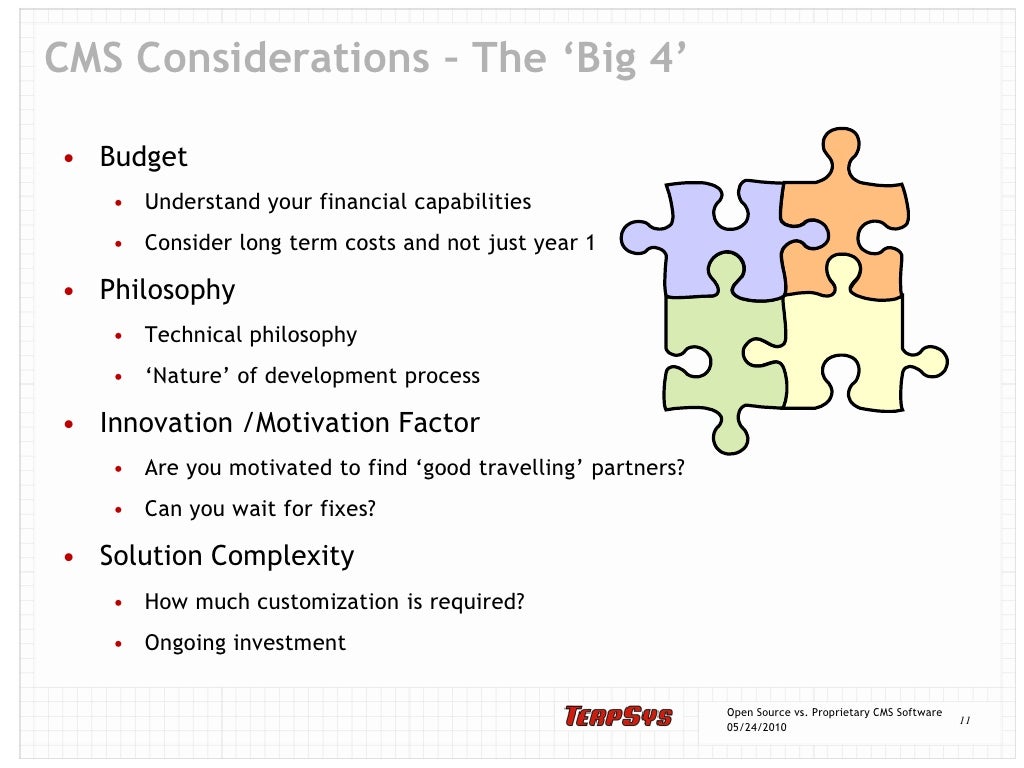 CMS Considerations – The 'Big 4'

• Budget
• Understand your financial capabilities
• Consider long term costs and not just year 1

• Philosophy
• Technical philosophy
• 'Nature' of development process

• Innovation /Motivation Factor
• Are you motivated to find 'good travelling' partners?
• Can you wait for fixes?

• Solution Complexity
• How much customization is required?
• Ongoing investment

TERPSYS

Open Source vs. Proprietary CMS Software
05/24/2010

11